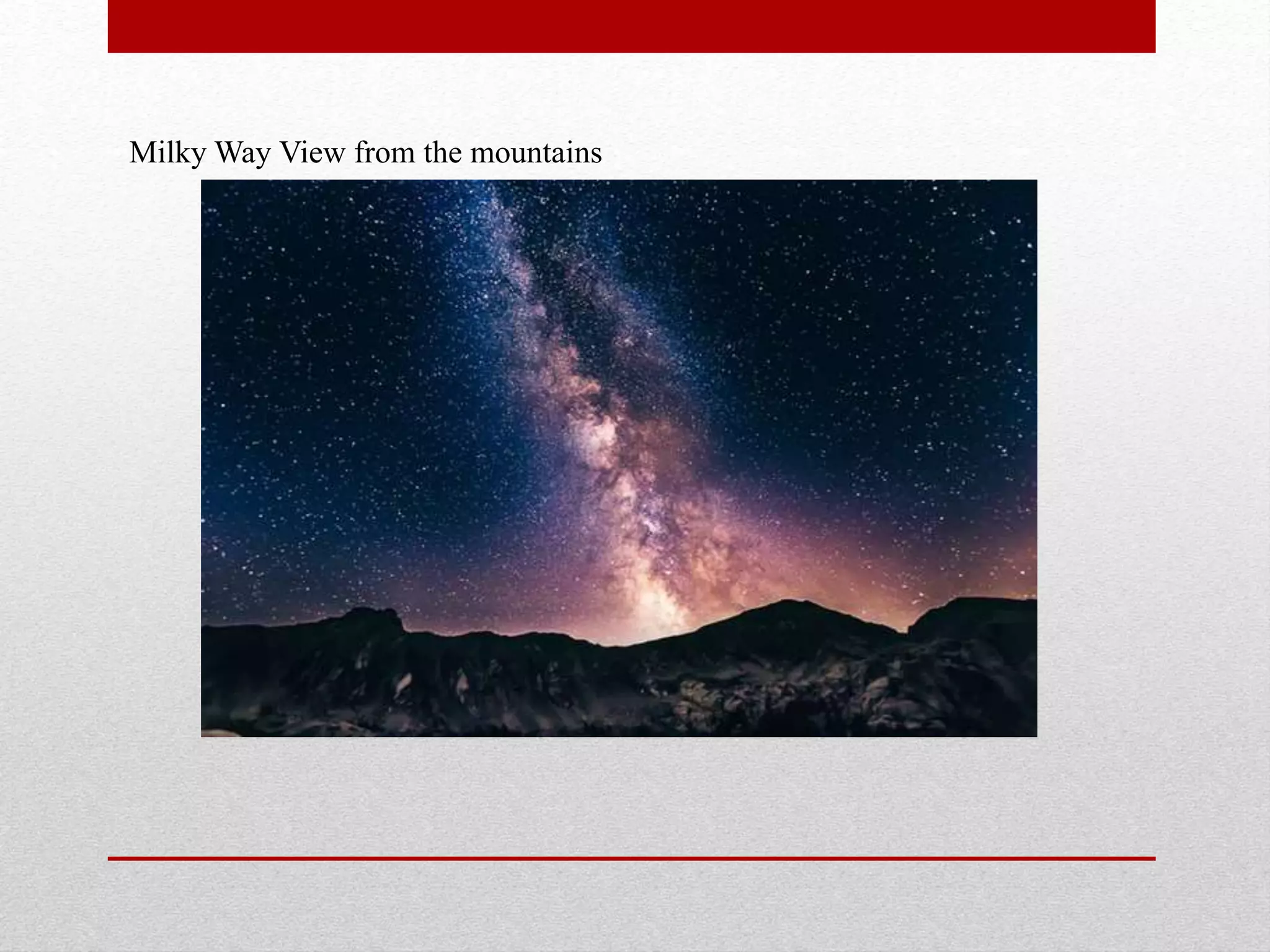 Milky Way View from the mountains